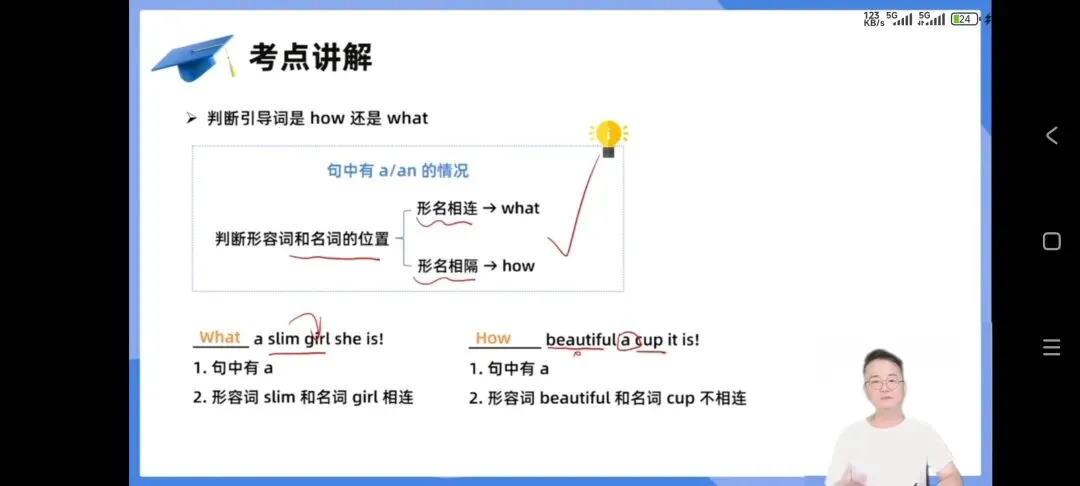 123 KB/s 5G 5G 24

考点讲解

➢ 判断引导词是 how 还是 what

句中有 a/an 的情况

判断形容词和名词的位置

形名相连 → what

形名相隔 → how

What a slim girl she is!

1. 句中有 a

2. 形容词 slim 和名词 girl 相连

How beautiful a cup it is!

1. 句中有 a

2. 形容词 beautiful 和名词 cup 不相连